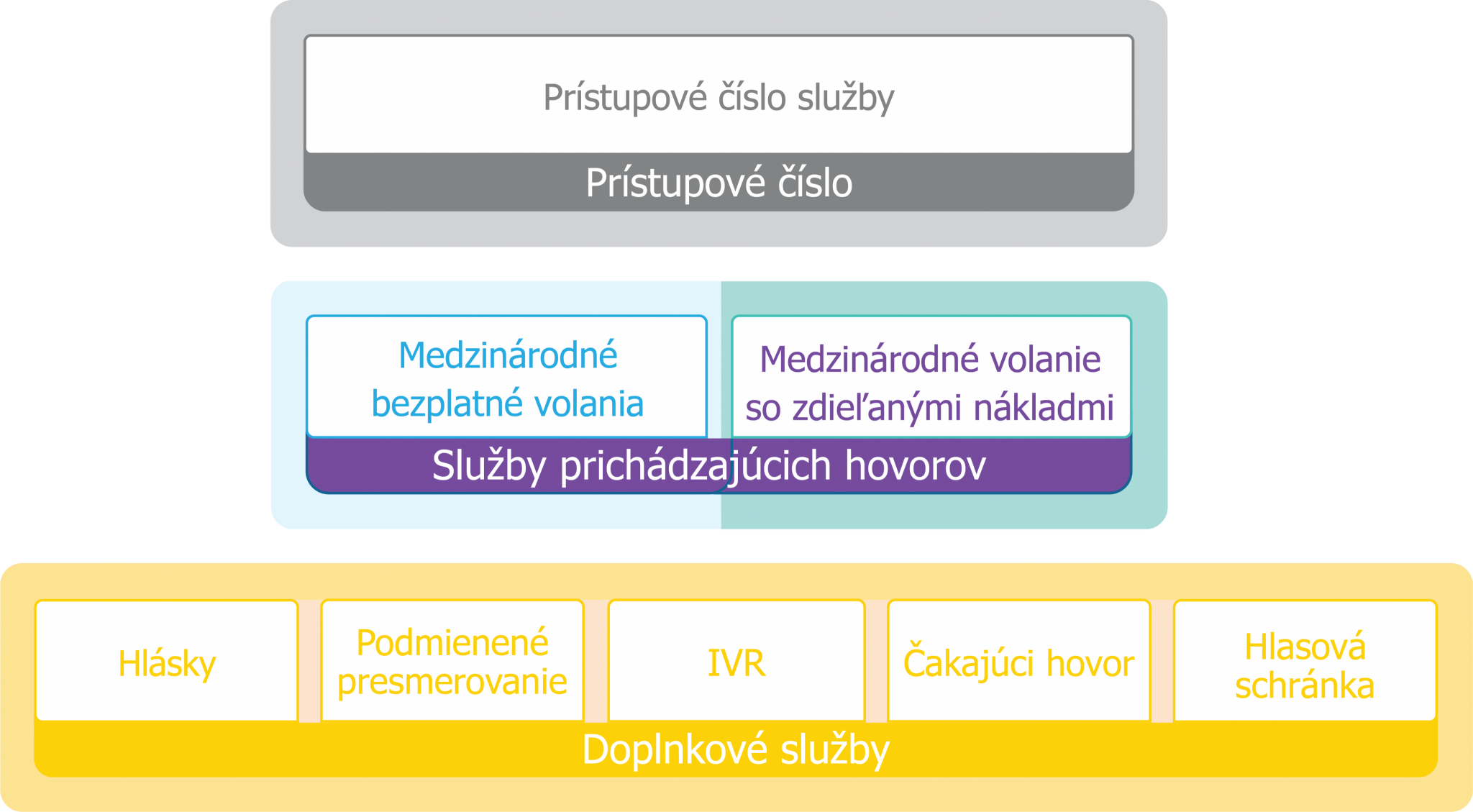 Prístupové číslo služby

Prístupové číslo

Medzinárodné bezplatné volania

Medzinárodné volanie so zdieľanými nákladmi

Služby prichádzajúcich hovorov

Hlásky

Podmienené presmerovanie

IVR

Čakajúci hovor

Hlasová schránka

Doplnkové služby